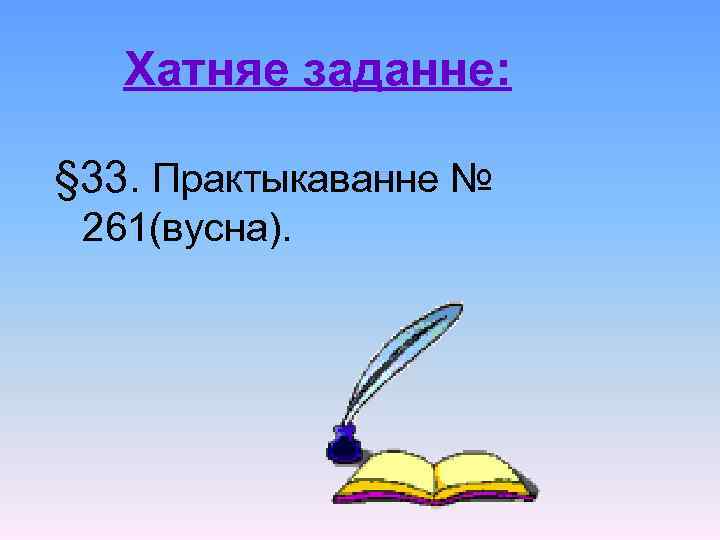 Хатняе заданне:

§33. Практыкаванне № 261(вусна).